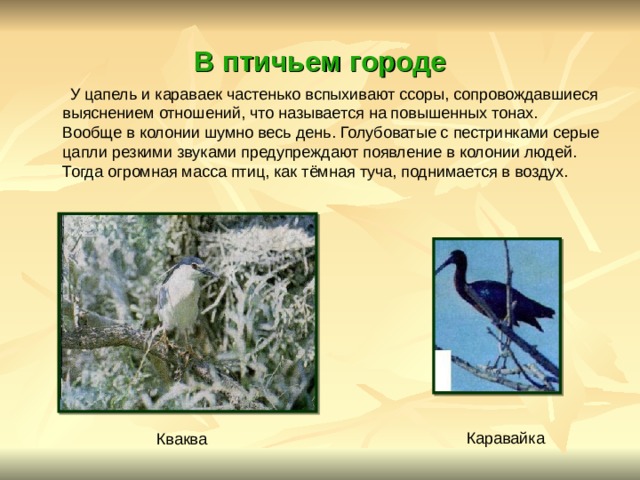 В птичьем городе

У цапель и караваек частенько вспыхивают ссоры, сопровождавшиеся выяснением отношений, что называется на повышенных тонах. Вообще в колонии шумно весь день. Голубоватые с пестринками серые цапли резкими звуками предупреждают появление в колонии людей. Тогда огромная масса птиц, как тёмная туча, поднимается в воздух.

Кваква

Каравайка